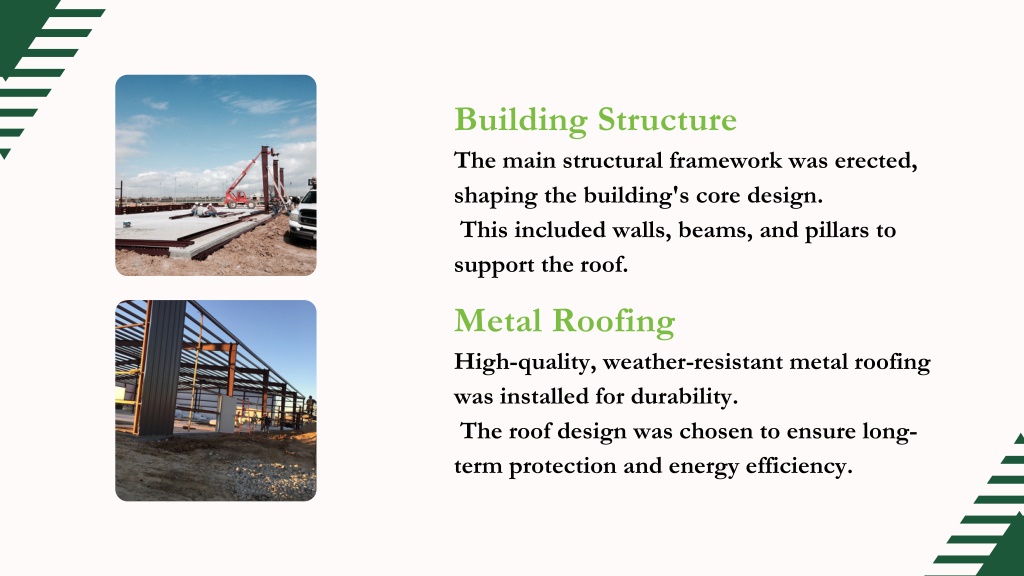 Building Structure

The main structural framework was erected, shaping the building's core design.
This included walls, beams, and pillars to support the roof.

Metal Roofing

High-quality, weather-resistant metal roofing was installed for durability.
The roof design was chosen to ensure long-term protection and energy efficiency.